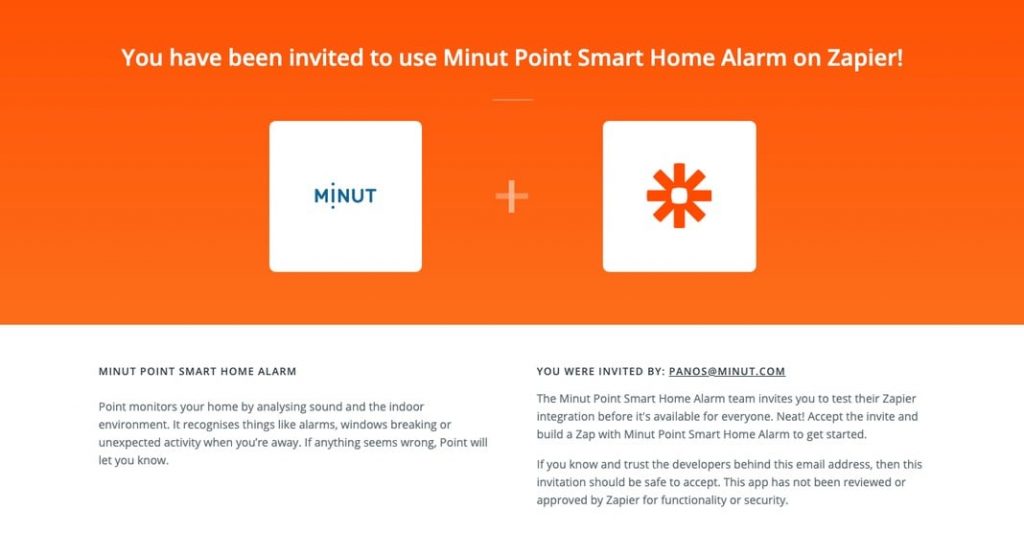 You have been invited to use Minut Point Smart Home Alarm on Zapier!

MINUT

+

MINUT POINT SMART HOME ALARM

Point monitors your home by analysing sound and the indoor environment. It recognises things like alarms, windows breaking or unexpected activity when you're away. If anything seems wrong, Point will let you know.

YOU WERE INVITED BY: PANOS@MINUT.COM

The Minut Point Smart Home Alarm team invites you to test their Zapier integration before it's available for everyone. Neat! Accept the invite and build a Zap with Minut Point Smart Home Alarm to get started.

If you know and trust the developers behind this email address, then this invitation should be safe to accept. This app has not been reviewed or approved by Zapier for functionality or security.